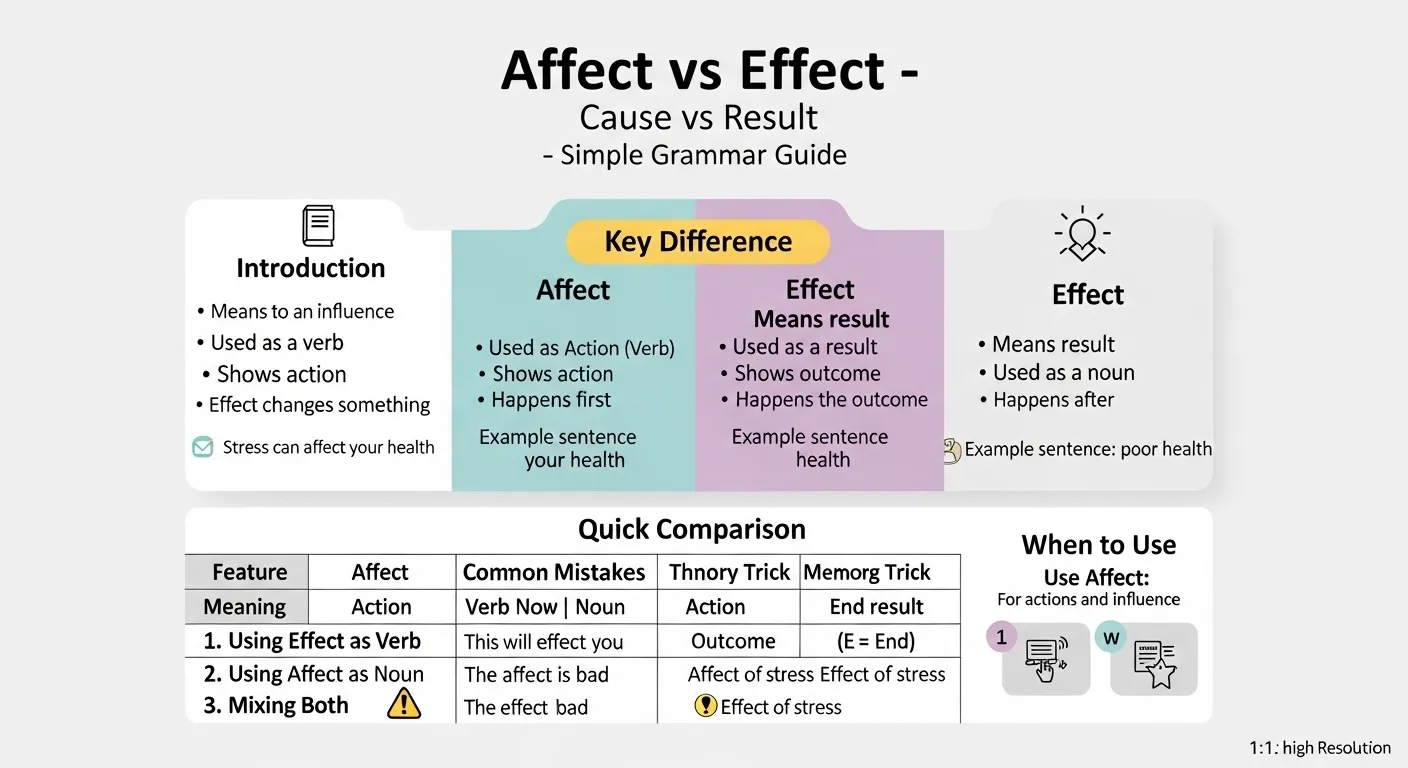 Affect vs Effect -
Cause vs Result
- Simple Grammar Guide

Introduction
• Means to an influence
• Used as a verb
• Shows action
• Effect changes something
Stress can affect your health

Key Difference

Affect
• Used as Action (Verb)
• Shows action
• Happens first
Example sentence your health

Effect
Means result
• Used as a result
• Shows outcome
• Happens the outcome
Example sentence health

Effect
• Means result
• Used as a noun
• Happens after
Example sentence: poor health

Quick Comparison

| Feature | Affect | Common Mistakes | Thnory Trick | Memorg Trick |
|---|---|---|---|---|
| Meaning | Action | Verb Now \| Noun | Action | End result |
| 1. Using Effect as Verb | | This will effect you | Outcome | (E = End) |
| 2. Using Affect as Noun | | The affect is bad | Affect of stress Effect of stress | |
| 3. Mixing Both | | The effect bad | Effect of stress | |

When to Use
Use Affect:
For actions and influence
1
W

1:1: high Resolution